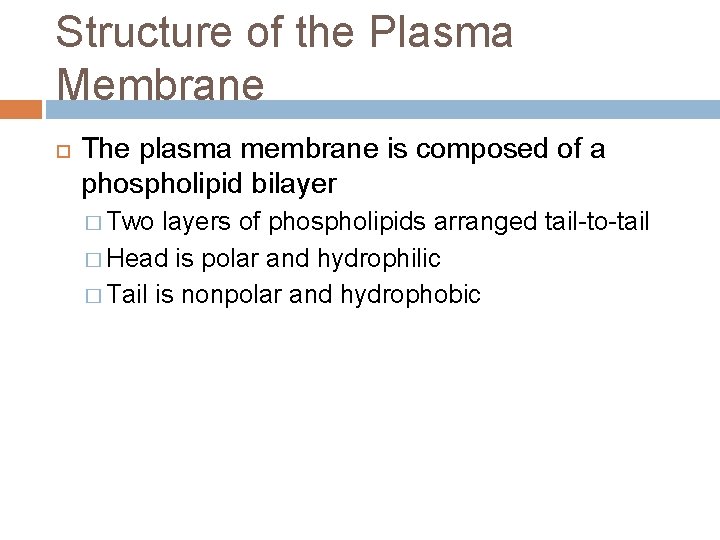 Structure of the Plasma Membrane

The plasma membrane is composed of a phospholipid bilayer

Two layers of phospholipids arranged tail-to-tail

Head is polar and hydrophilic

Tail is nonpolar and hydrophobic